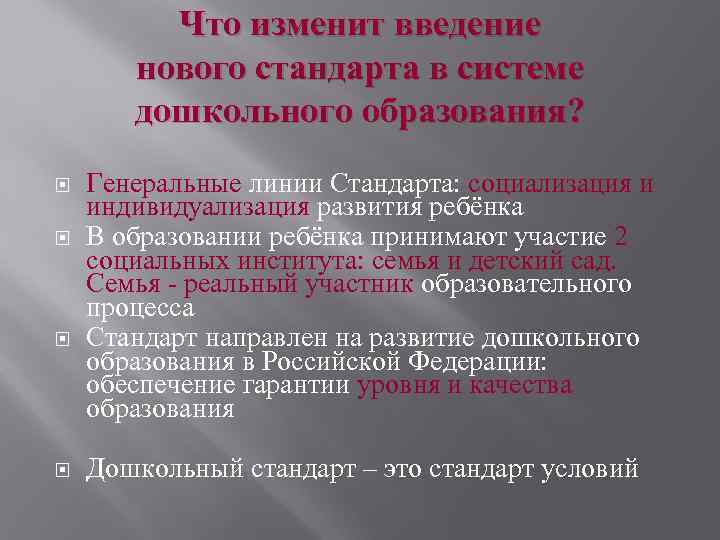 Что изменит введение нового стандарта в системе дошкольного образования?

Генеральные линии Стандарта: социализация и индивидуализация развития ребёнка

В образовании ребёнка принимают участие 2 социальных института: семья и детский сад. Семья - реальный участник образовательного процесса

Стандарт направлен на развитие дошкольного образования в Российской Федерации: обеспечение гарантии уровня и качества образования

Дошкольный стандарт – это стандарт условий